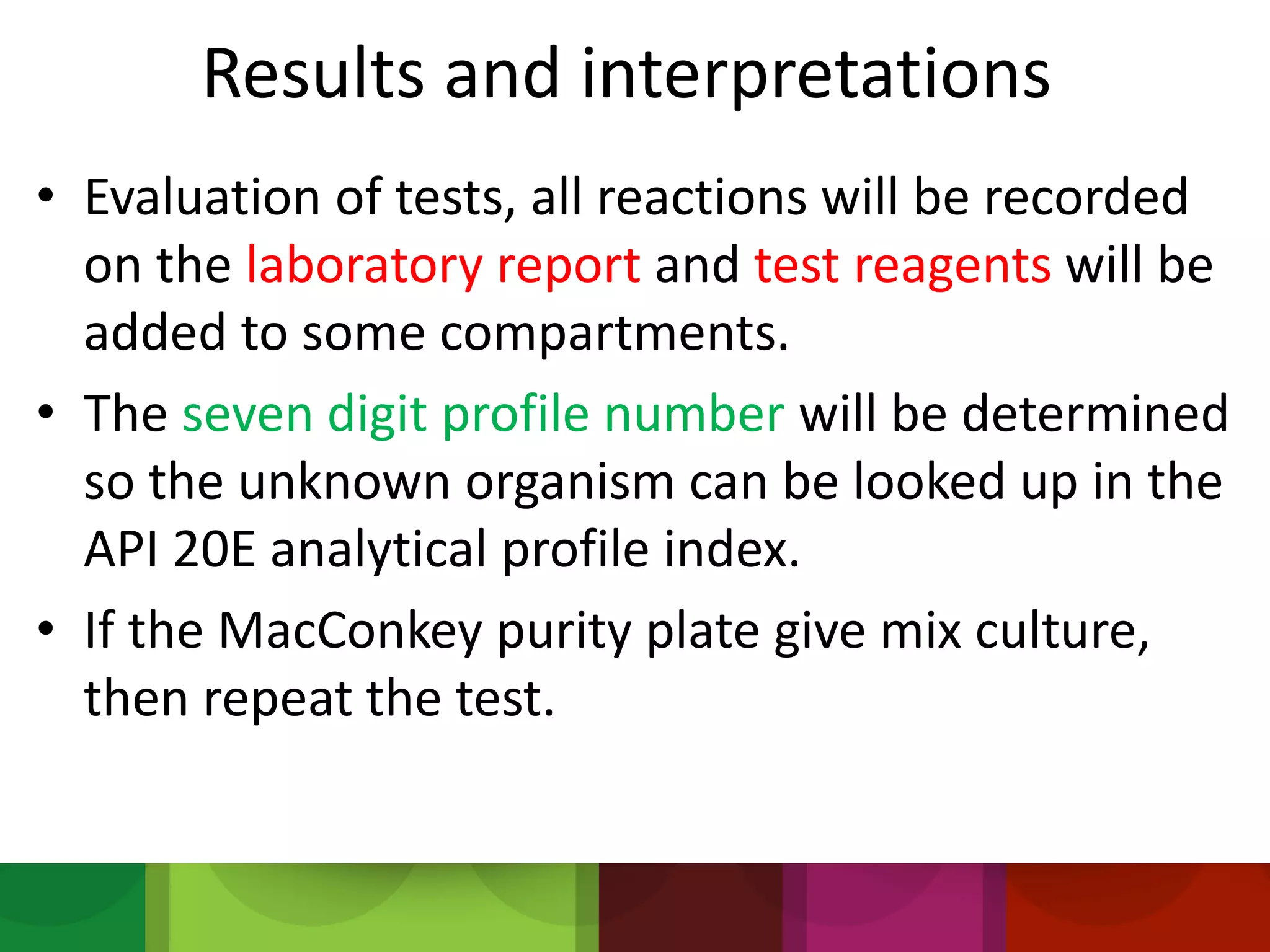 Results and interpretations

• Evaluation of tests, all reactions will be recorded on the laboratory report and test reagents will be added to some compartments.

• The seven digit profile number will be determined so the unknown organism can be looked up in the API 20E analytical profile index.

• If the MacConkey purity plate give mix culture, then repeat the test.